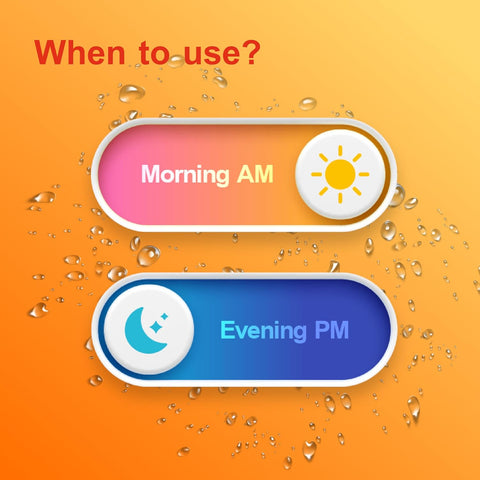 When to use?

Morning AM

Evening PM